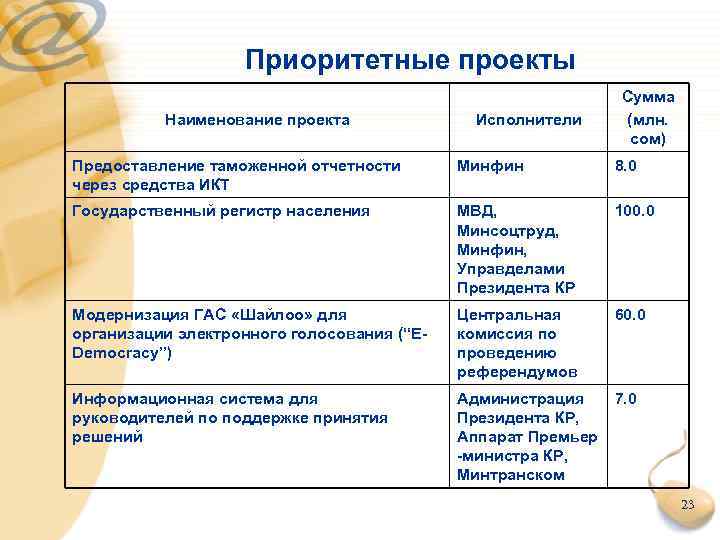 Приоритетные проекты

| Наименование проекта | Исполнители | Сумма (млн. сом) |
|---|---|---|
| Предоставление таможенной отчетности через средства ИКТ | Минфин | 8.0 |
| Государственный регистр населения | МВД, Минсоцтруд, Минфин, Управделами Президента КР | 100.0 |
| Модернизация ГАС «Шайлоо» для организации электронного голосования ("E-Democracy") | Центральная комиссия по проведению референдумов | 60.0 |
| Информационная система для руководителей по поддержке принятия решений | Администрация Президента КР, Аппарат Премьер-министра КР, Минтранском | 7.0 |

23